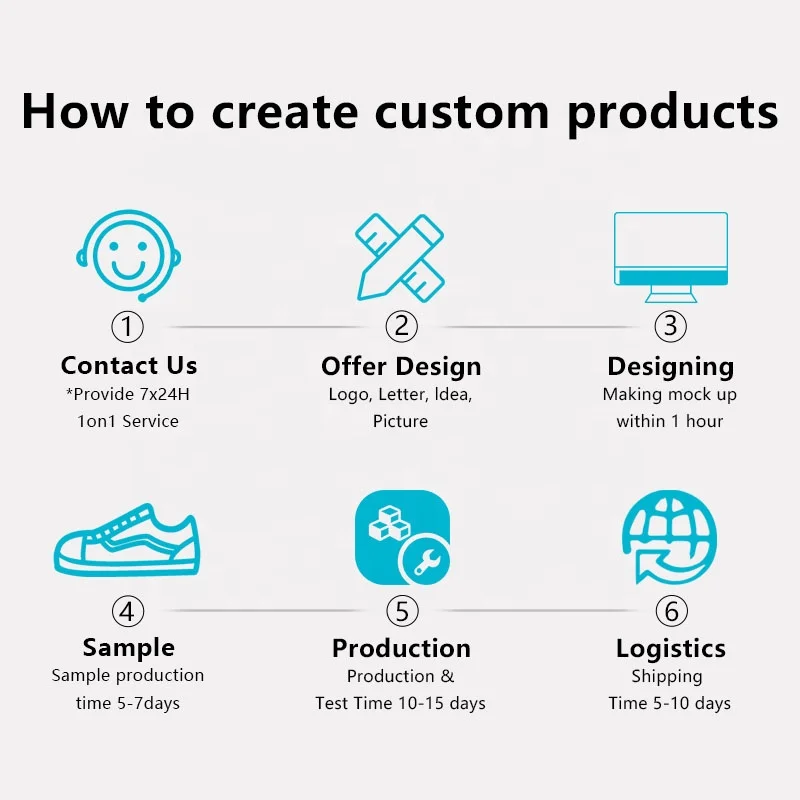 How to create custom products

①
Contact Us
*Provide 7x24H 1on1 Service

②
Offer Design
Logo, Letter, Idea, Picture

③
Designing
Making mock up within 1 hour

④
Sample
Sample production time 5-7days

⑤
Production
Production & Test Time 10-15 days

⑥
Logistics
Shipping Time 5-10 days